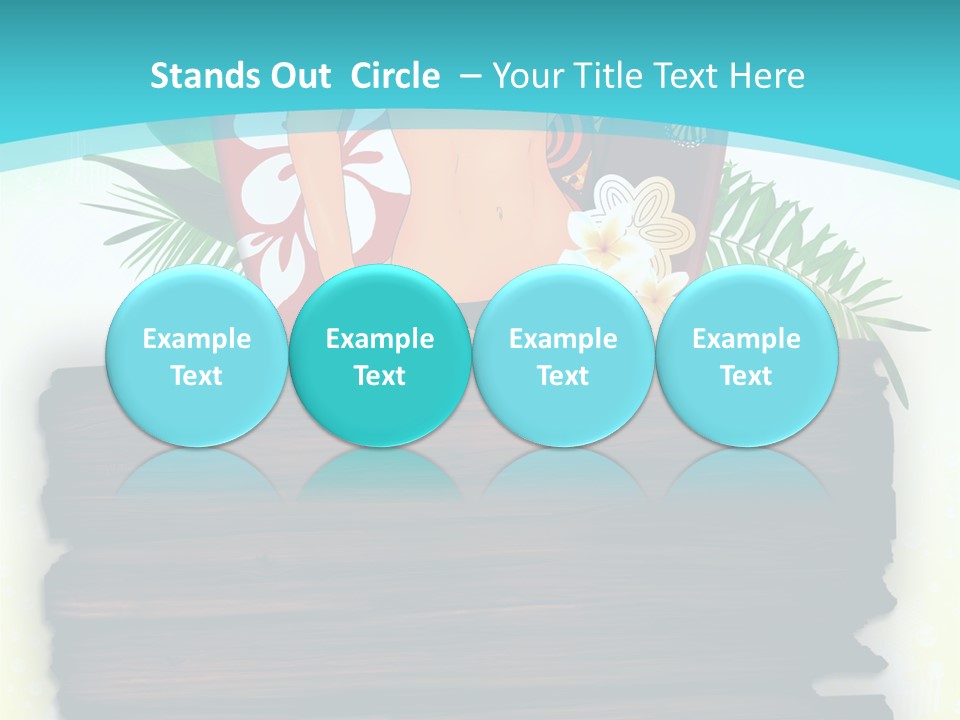 Stands Out  Circle  – Your Title Text Here

Example Text

Example Text

Example Text

Example Text